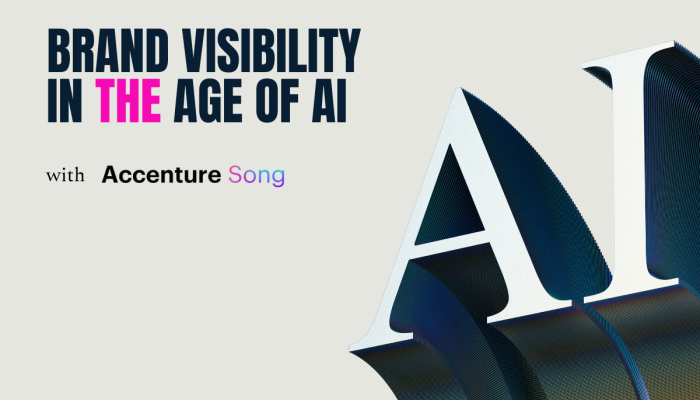 BRAND VISIBILITY IN THE AGE OF AI

with Accenture Song

AI